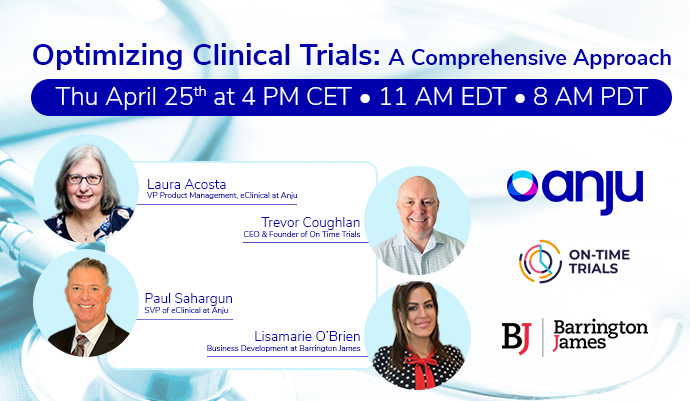 Optimizing Clinical Trials: A Comprehensive Approach

Thu April 25$^{th}$ at 4 PM CET • 11 AM EDT • 8 AM PDT

Laura Acosta
VP Product Management, eClinical at Anju

Trevor Coughlan
CEO & Founder of On Time Trials

Paul Sahargun
SVP of eClinical at Anju

Lisamarie O'Brien
Business Development at Barrington James

anju

ON-TIME TRIALS

BJ Barrington James